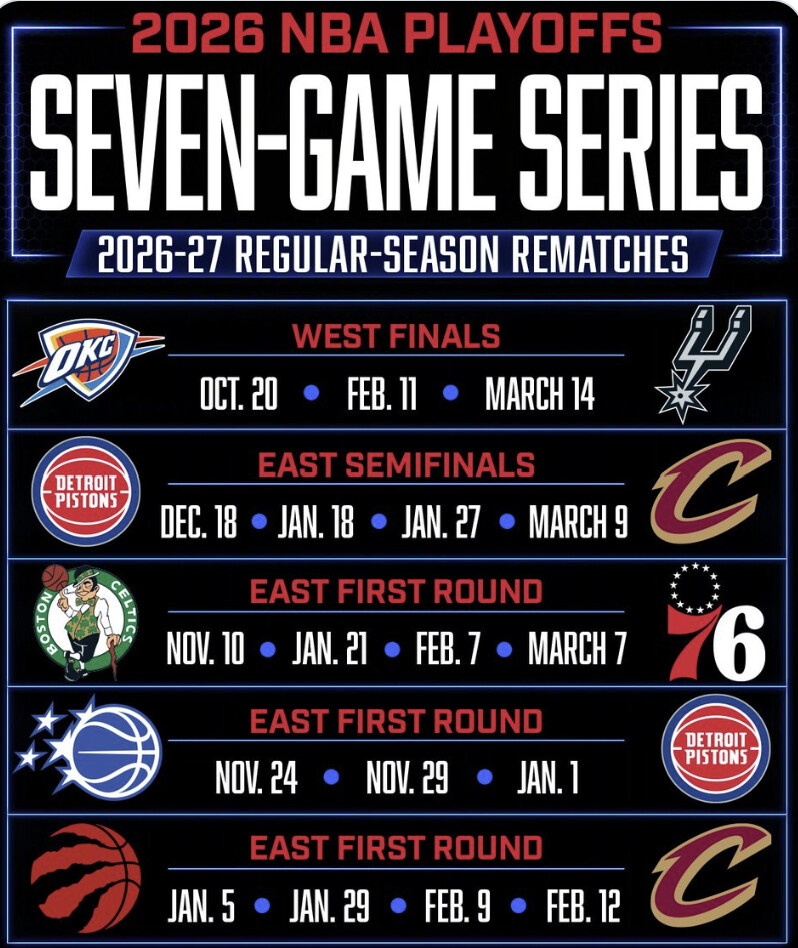 2026 NBA PLAYOFFS
SEVEN-GAME SERIES
2026-27 REGULAR-SEASON REMATCHES

OKC

WEST FINALS
OCT. 20 • FEB. 11 • MARCH 14

DETROIT PISTONS

EAST SEMIFINALS
DEC. 18 • JAN. 18 • JAN. 27 • MARCH 9

BOSTON CELTICS

EAST FIRST ROUND
NOV. 10 • JAN. 21 • FEB. 7 • MARCH 7

76

EAST FIRST ROUND
NOV. 24 • NOV. 29 • JAN. 1

DETROIT PISTONS

EAST FIRST ROUND
JAN. 5 • JAN. 29 • FEB. 9 • FEB. 12